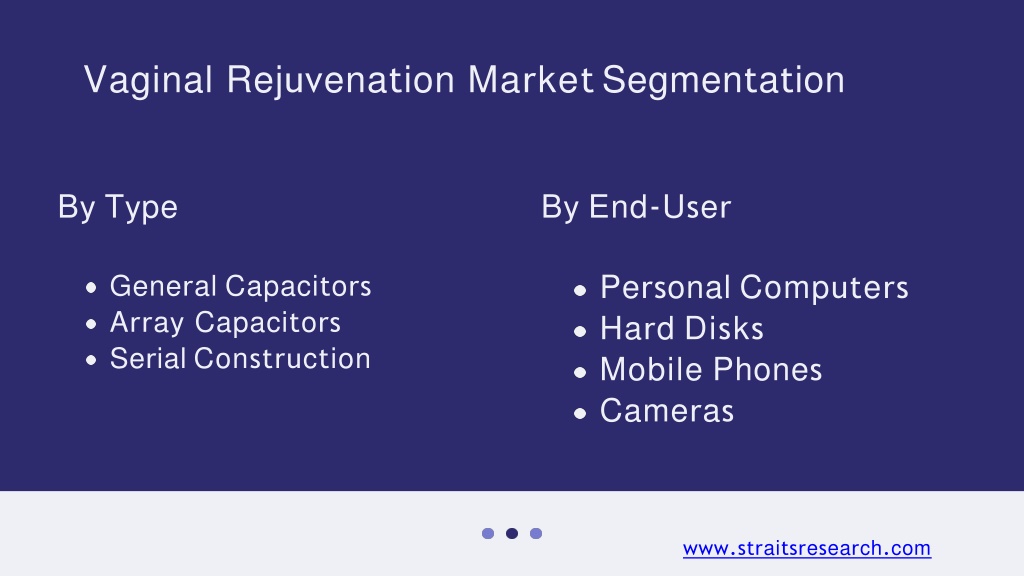 Vaginal Rejuvenation Market Segmentation

By Type

- General Capacitors
- Array Capacitors
- Serial Construction

By End-User

- Personal Computers
- Hard Disks
- Mobile Phones
- Cameras

www.straitsresearch.com